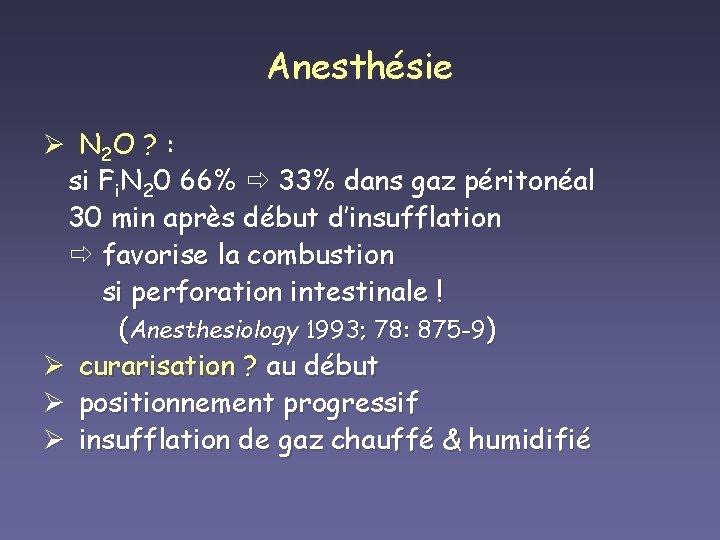 Anesthésie

➢ $N_2O$ ? :
si $F_iN_20$ 66% ⇨ 33% dans gaz péritonéal
30 min après début d'insufflation
⇨ favorise la combustion
si perforation intestinale !
(Anesthesiology 1993; 78: 875-9)

➢ curarisation ? au début

➢ positionnement progressif

➢ insufflation de gaz chauffé & humidifié